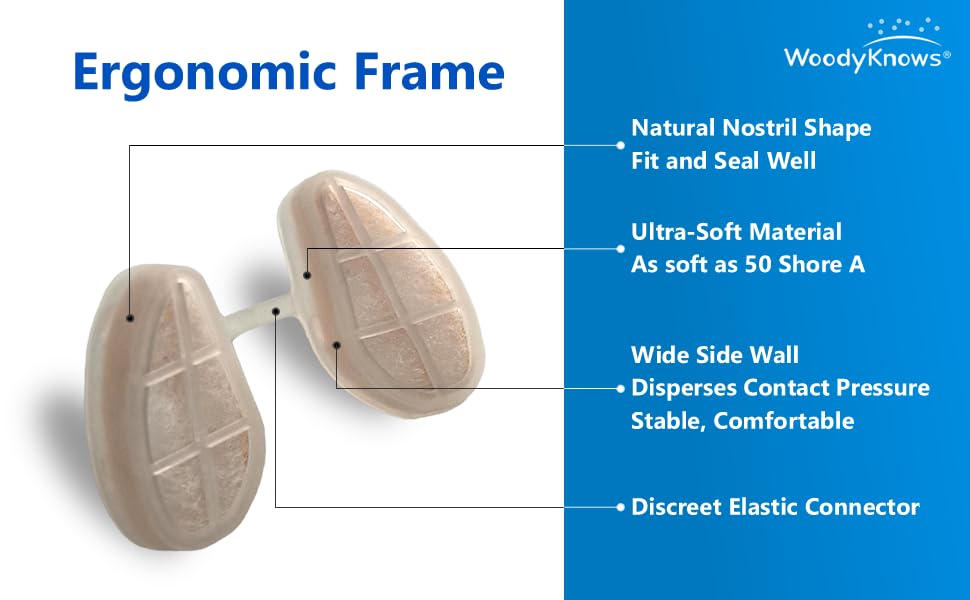 Ergonomic Frame

WoodyKnows®

Natural Nostril Shape
Fit and Seal Well

Ultra-Soft Material
As soft as 50 Shore A

Wide Side Wall
Disperses Contact Pressure
Stable, Comfortable

Discreet Elastic Connector